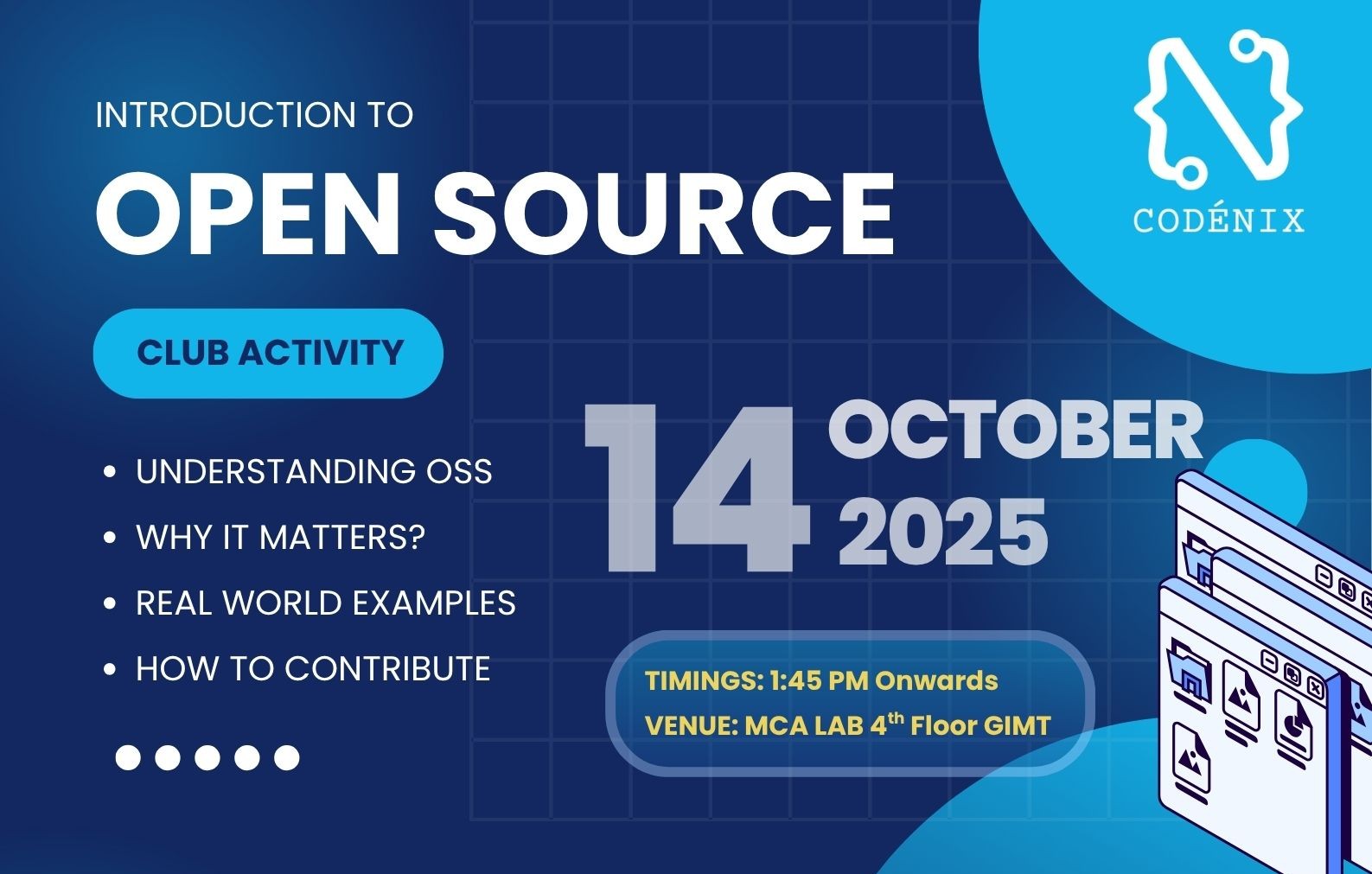 INTRODUCTION TO
OPEN SOURCE

CODÉNIX

CLUB ACTIVITY

- UNDERSTANDING OSS
- WHY IT MATTERS?
- REAL WORLD EXAMPLES
- HOW TO CONTRIBUTE

14 OCTOBER 2025

TIMINGS: 1:45 PM Onwards
VENUE: MCA LAB 4$^{th}$ Floor GIMT